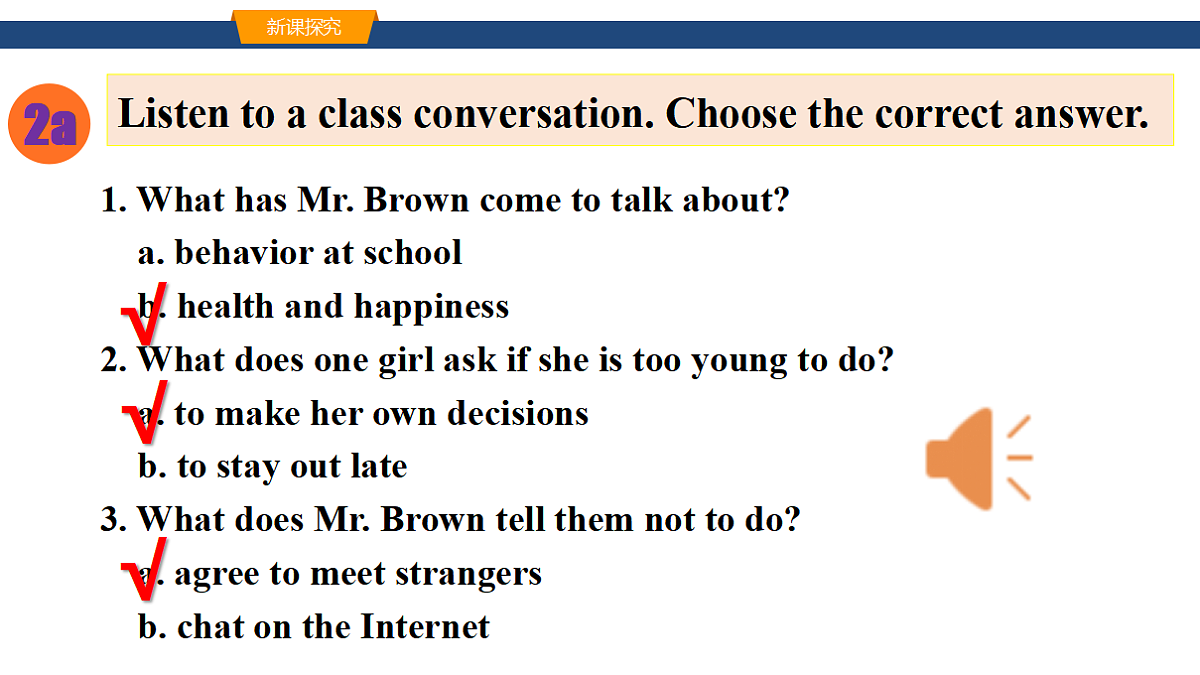 新课探究

2a

Listen to a class conversation. Choose the correct answer.

1. What has Mr. Brown come to talk about?
a. behavior at school
√ b. health and happiness

2. What does one girl ask if she is too young to do?
√ a. to make her own decisions
b. to stay out late

3. What does Mr. Brown tell them not to do?
√ a. agree to meet strangers
b. chat on the Internet